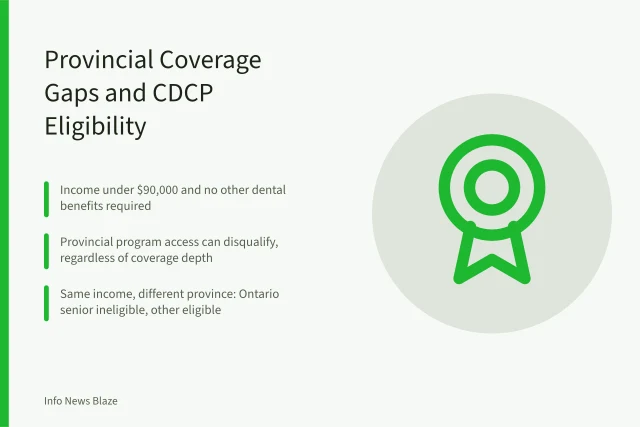 Provincial Coverage Gaps and CDCP Eligibility

Income under \$90,000 and no other dental benefits required

Provincial program access can disqualify, regardless of coverage depth

Same income, different province: Ontario senior ineligible, other eligible

Info News Blaze